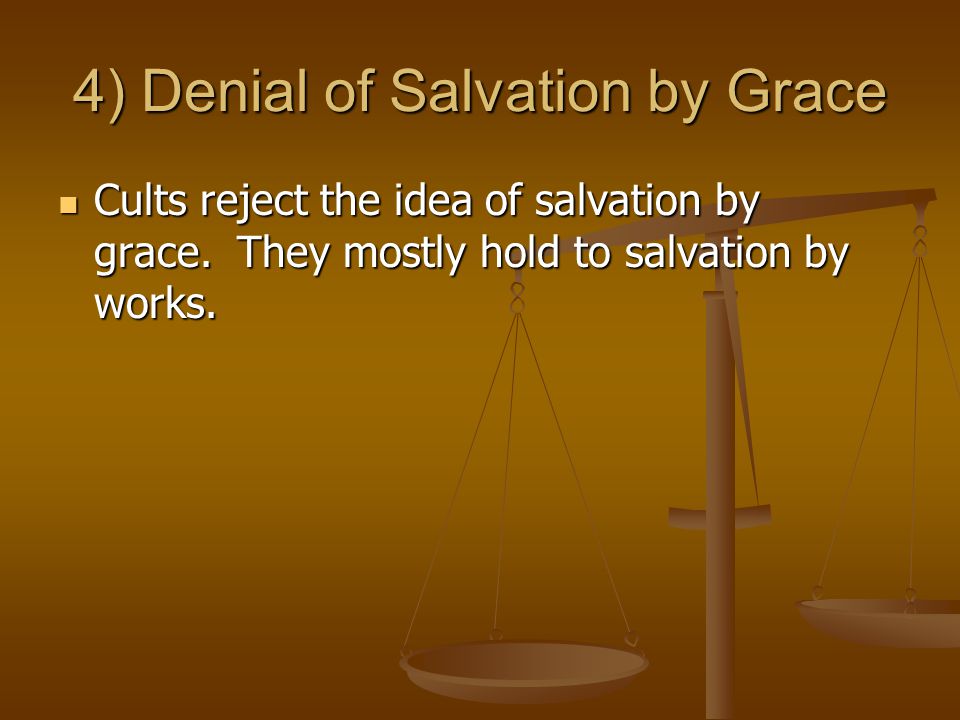 4) Denial of Salvation by Grace

Cults reject the idea of salvation by grace. They mostly hold to salvation by works.